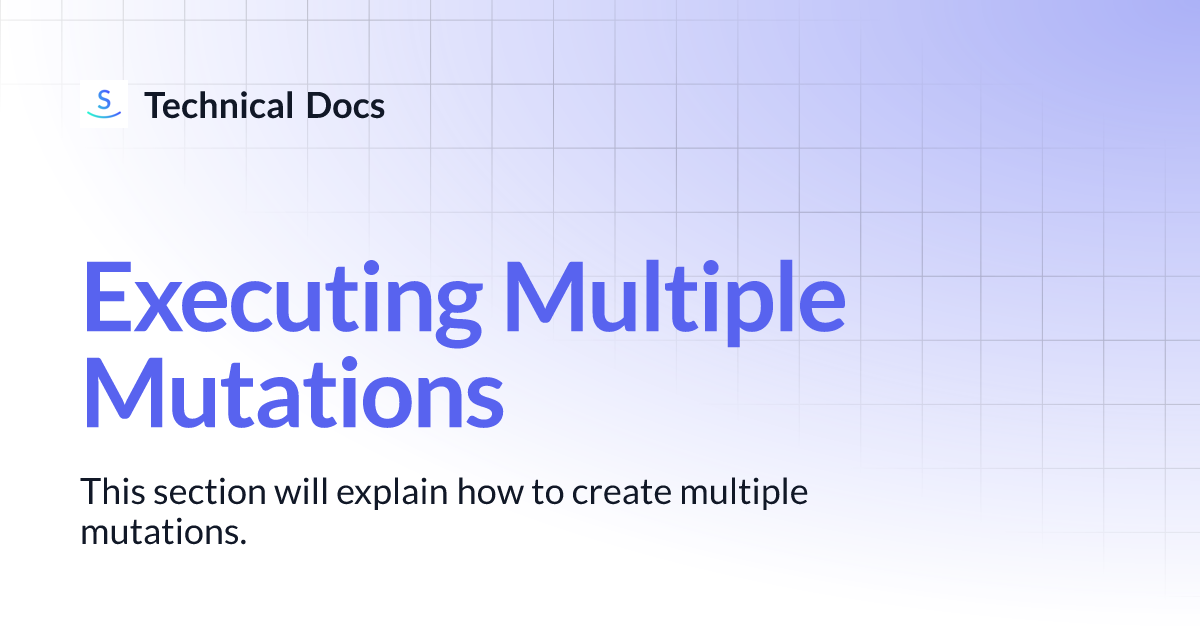 S Technical Docs

Executing Multiple Mutations

This section will explain how to create multiple mutations.